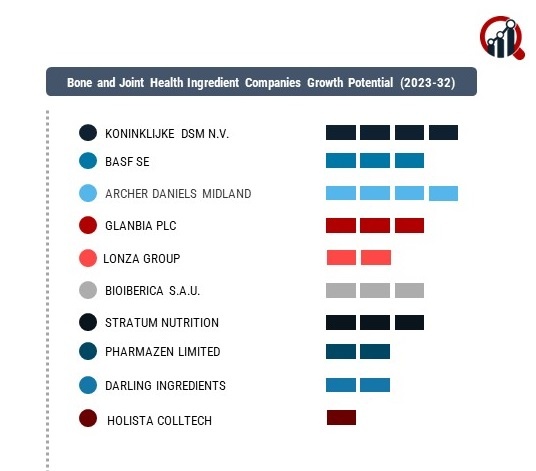 Bone and Joint Health Ingredient Companies Growth Potential (2023-32)

KONINKLIJKE DSM N.V.
BASF SE
ARCHER DANIELS MIDLAND
GLANBIA PLC
LONZA GROUP
BIOIBERICA S.A.U.
STRATUM NUTRITION
PHARMAZEN LIMITED
DARLING INGREDIENTS
HOLISTA COLLTECH